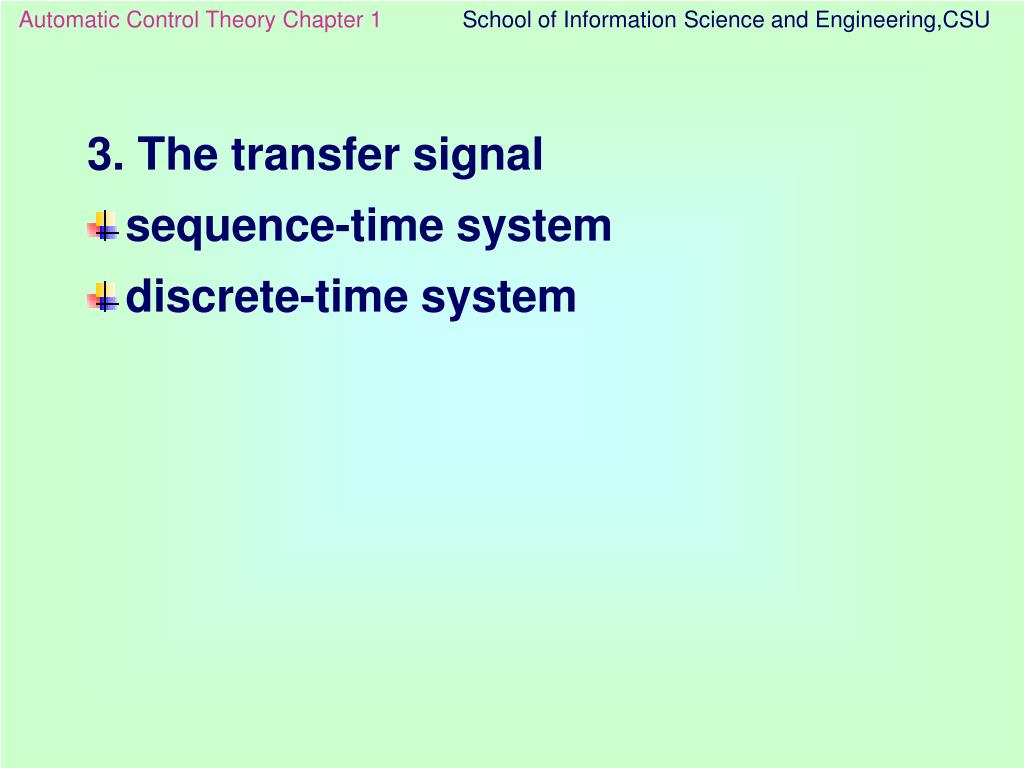 Automatic Control Theory Chapter 1

School of Information Science and Engineering,CSU

3. The transfer signal

sequence-time system

discrete-time system